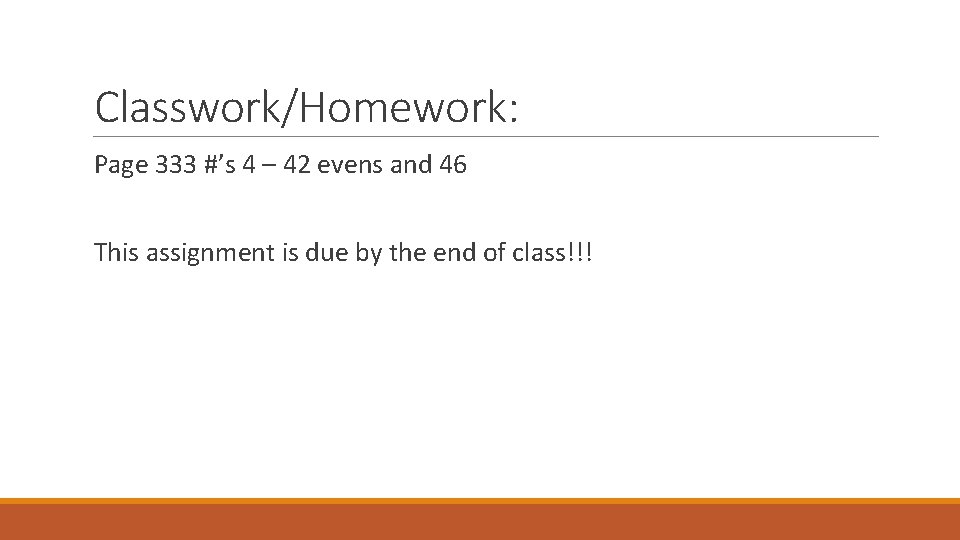 Classwork/Homework:

Page 333 #’s 4 – 42 evens and 46

This assignment is due by the end of class!!!